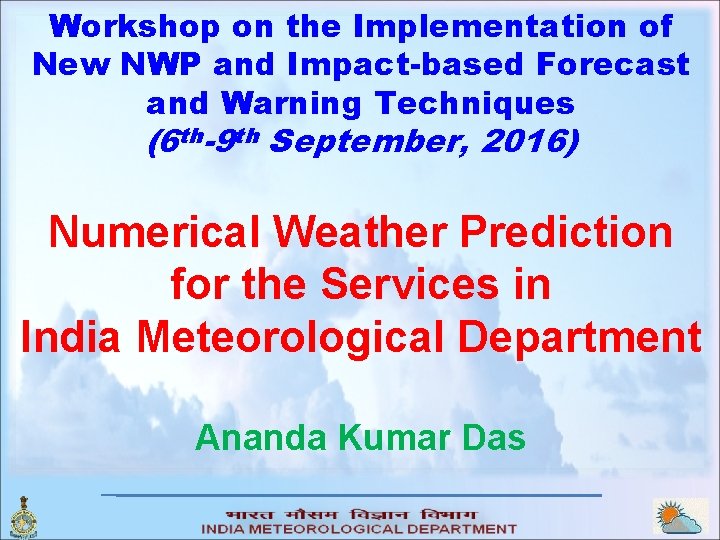 Workshop on the Implementation of New NWP and Impact-based Forecast and Warning Techniques
(6$^{th}$-9$^{th}$ September, 2016)

Numerical Weather Prediction for the Services in India Meteorological Department

Ananda Kumar Das

भारत मौसम विज्ञान विभाग
INDIA METEOROLOGICAL DEPARTMENT